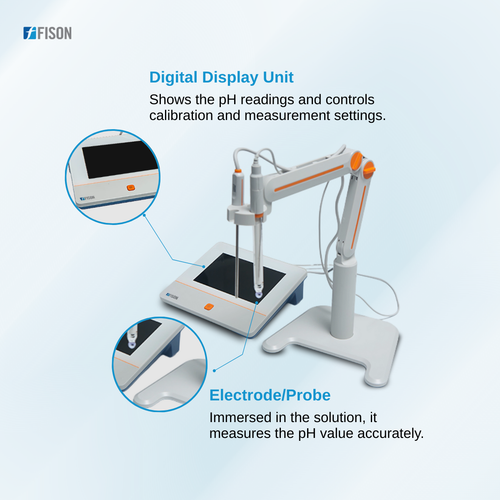 FISON

Digital Display Unit

Shows the pH readings and controls calibration and measurement settings.

FISON

FISON

Electrode/Probe

Immersed in the solution, it measures the pH value accurately.